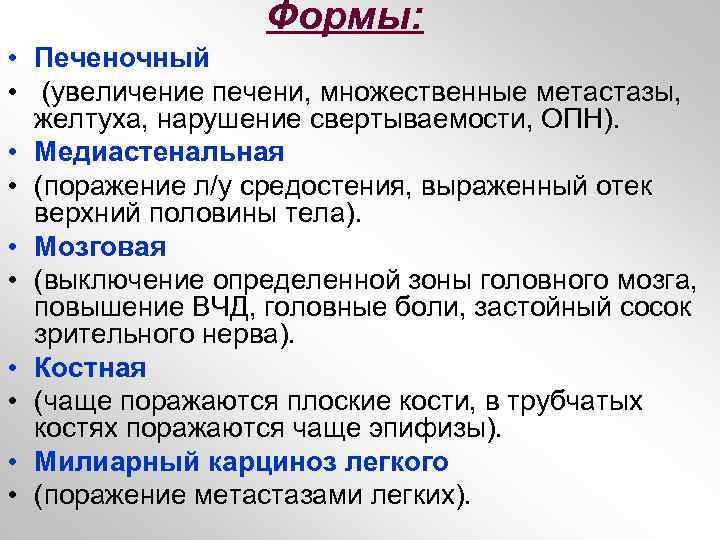 Формы:

• Печеночный
• (увеличение печени, множественные метастазы, желтуха, нарушение свертываемости, ОПН).
• Медиастенальная
• (поражение л/у средостения, выраженный отек верхний половины тела).
• Мозговая
• (выключение определенной зоны головного мозга, повышение ВЧД, головные боли, застойный сосок зрительного нерва).
• Костная
• (чаще поражаются плоские кости, в трубчатых костях поражаются чаще эпифизы).
• Милиарный карциноз легкого
• (поражение метастазами легких).